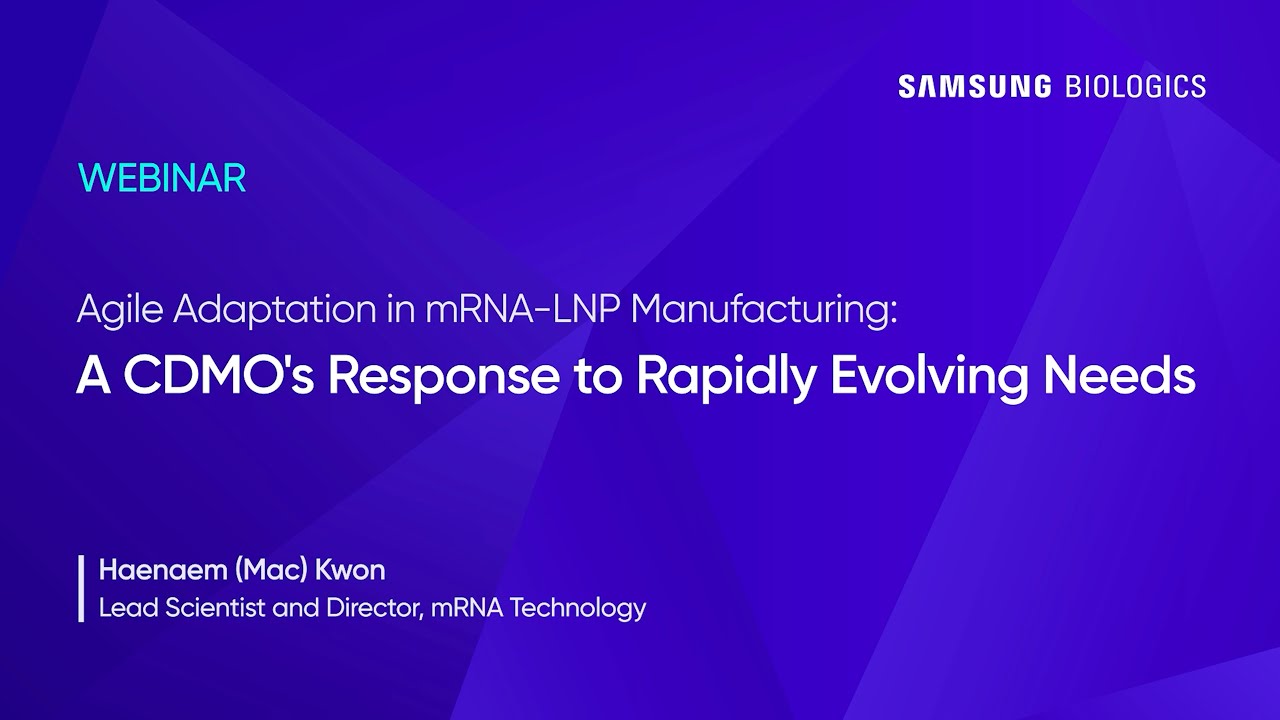 SAMSUNG BIOLOGICS

WEBINAR

Agile Adaptation in mRNA-LNP Manufacturing:
A CDMO's Response to Rapidly Evolving Needs

Haenaem (Mac) Kwon
Lead Scientist and Director, mRNA Technology